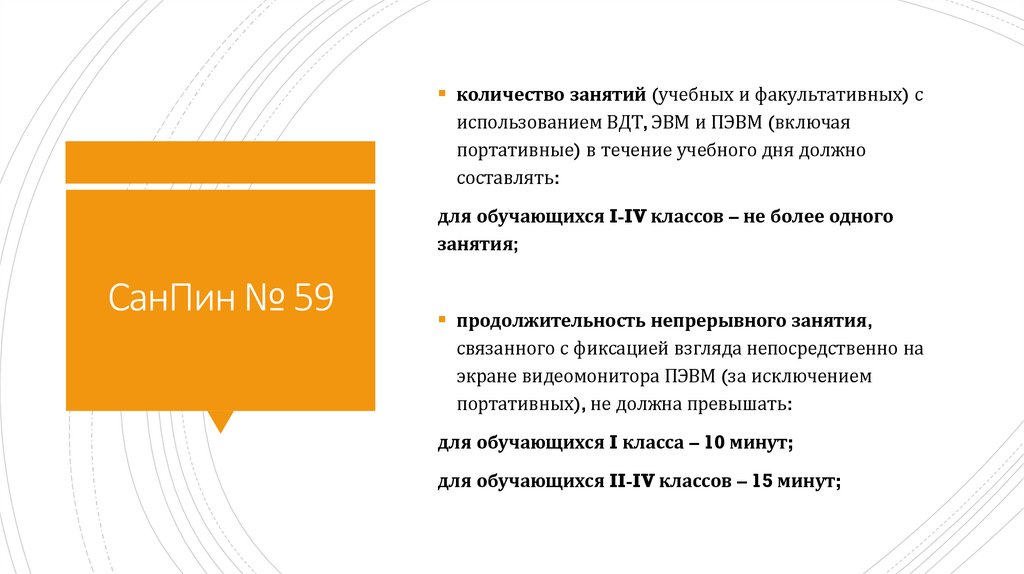 СанПин № 59

количество занятий (учебных и факультативных) с использованием ВДТ, ЭВМ и ПЭВМ (включая портативные) в течение учебного дня должно составлять:

для обучающихся I-IV классов – не более одного занятия;

продолжительность непрерывного занятия, связанного с фиксацией взгляда непосредственно на экране видеомонитора ПЭВМ (за исключением портативных), не должна превышать:

для обучающихся I класса – 10 минут;

для обучающихся II-IV классов – 15 минут;